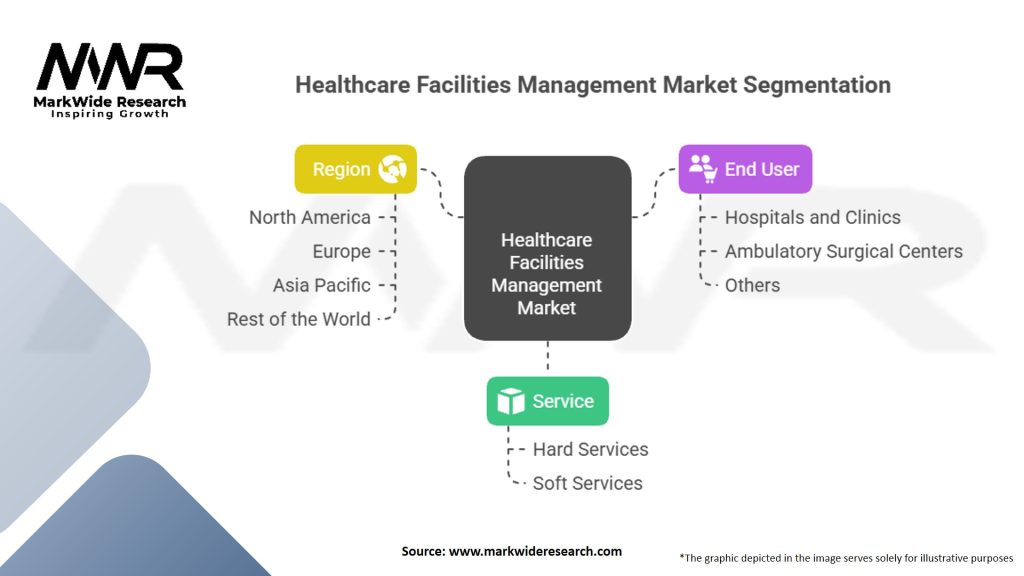 MWR
MarkWide Research
Inspiring Growth

Healthcare Facilities Management Market Segmentation

Region
North America
Europe
Asia Pacific
Rest of the World

Healthcare Facilities Management Market

End User
Hospitals and Clinics
Ambulatory Surgical Centers
Others

Service
Hard Services
Soft Services

Source: www.markwideresearch.com

*The graphic depicted in the image serves solely for illustrative purposes